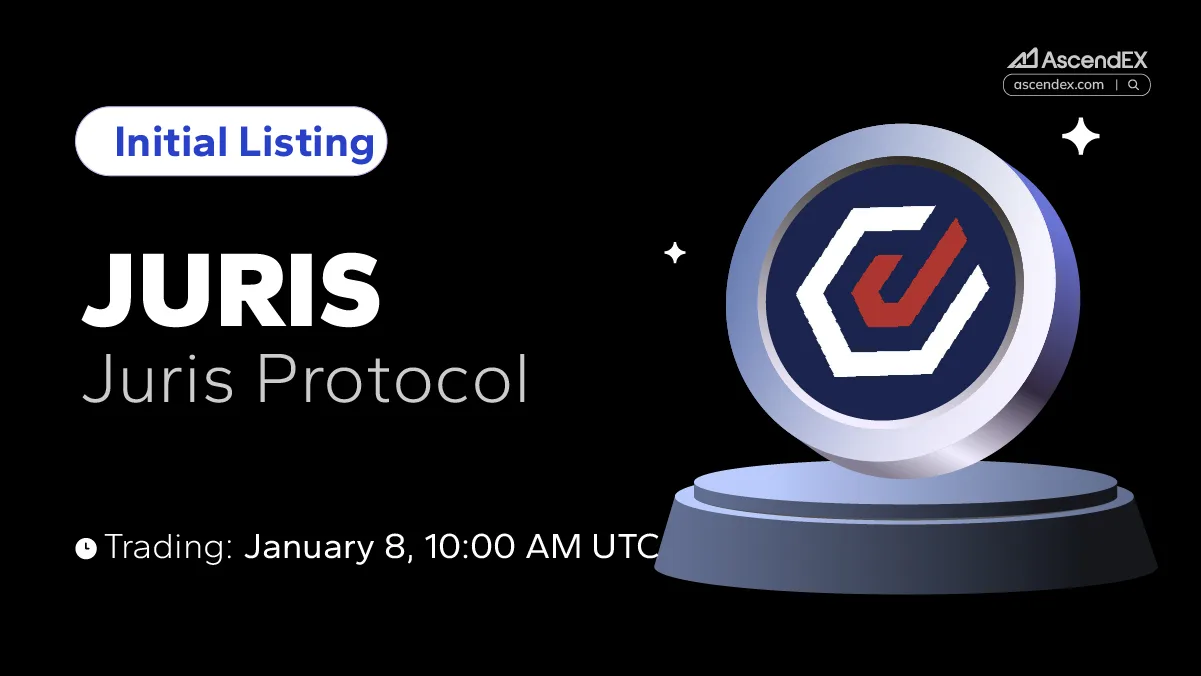 AscendEX
ascendex.com

Initial Listing

JURIS
Juris Protocol

Trading: January 8, 10:00 AM UTC